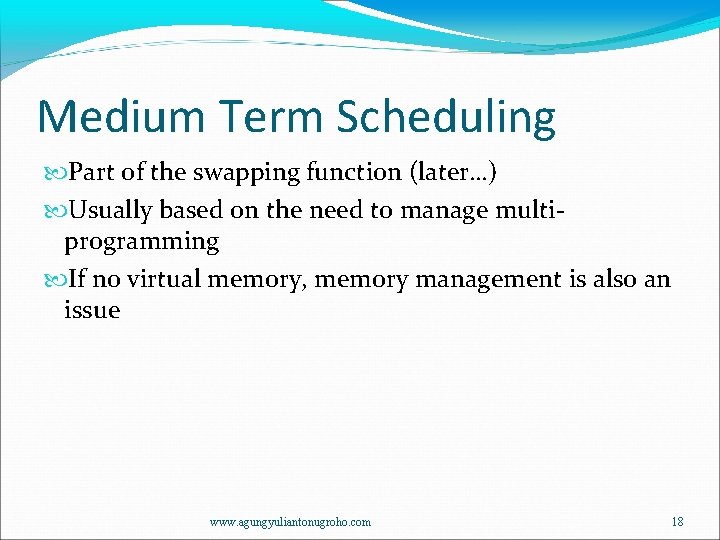 Medium Term Scheduling

Part of the swapping function (later…)

Usually based on the need to manage multi-programming

If no virtual memory, memory management is also an issue

www.agungyuliantonugroho.com

18